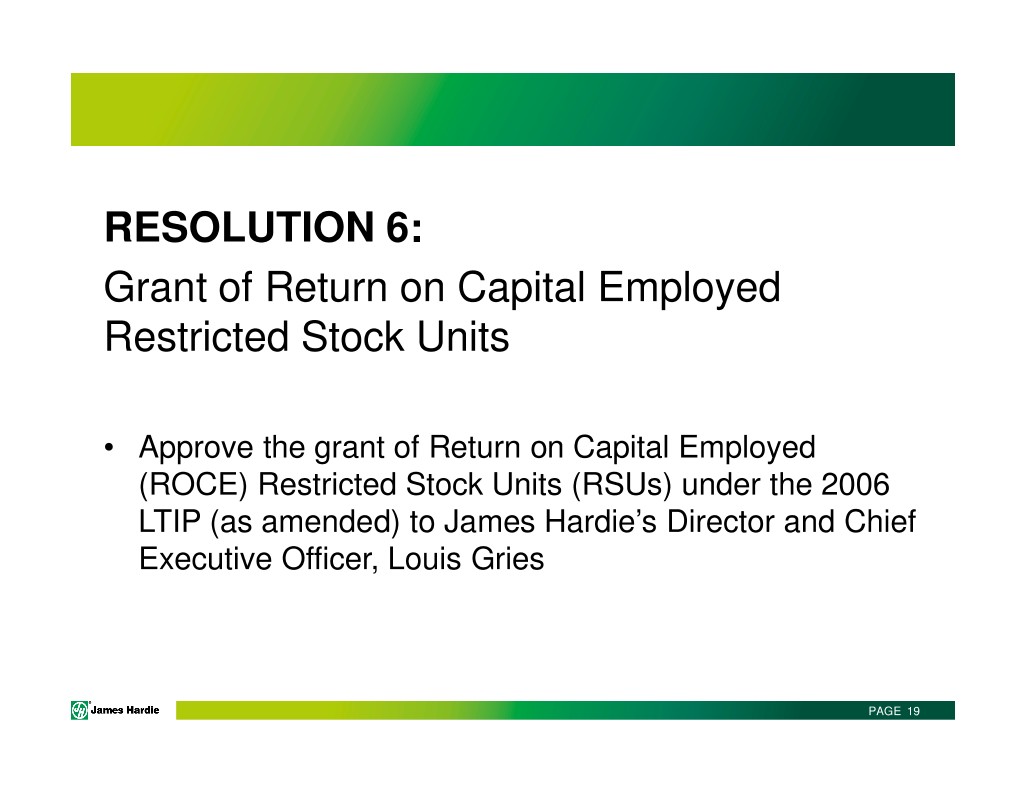 RESOLUTION 6:

Grant of Return on Capital Employed Restricted Stock Units

• Approve the grant of Return on Capital Employed (ROCE) Restricted Stock Units (RSUs) under the 2006 LTIP (as amended) to James Hardie's Director and Chief Executive Officer, Louis Gries

James Hardie

PAGE 19